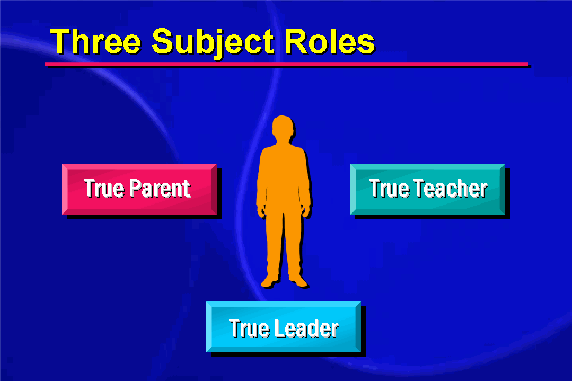 Three Subject Roles

True Parent

True Teacher

True Leader